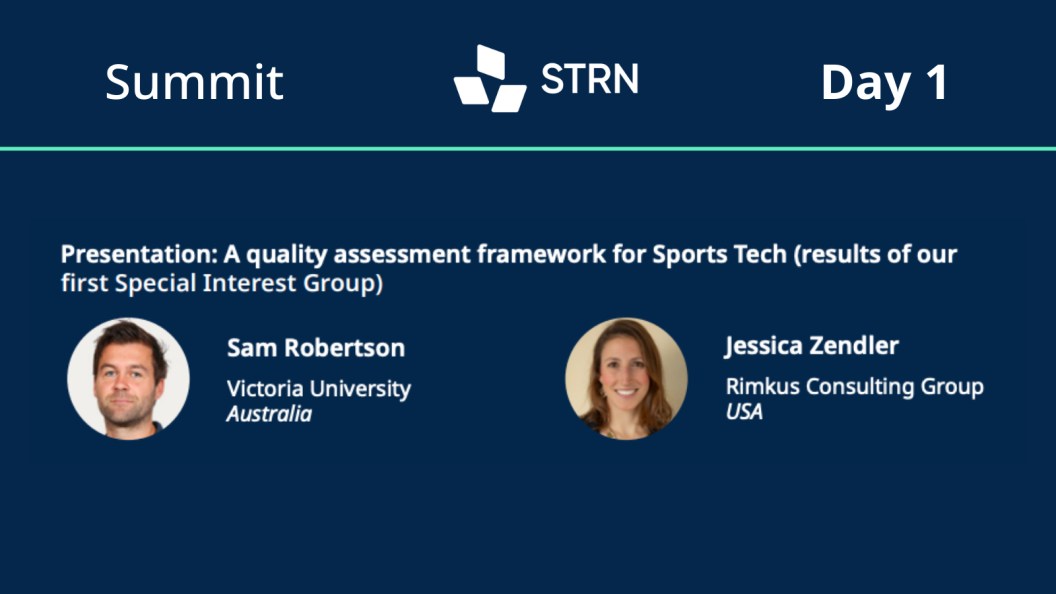 Summit STRN Day 1

Presentation: A quality assessment framework for Sports Tech (results of our first Special Interest Group)

Sam Robertson
Victoria University
Australia

Jessica Zendler
Rimkus Consulting Group
USA